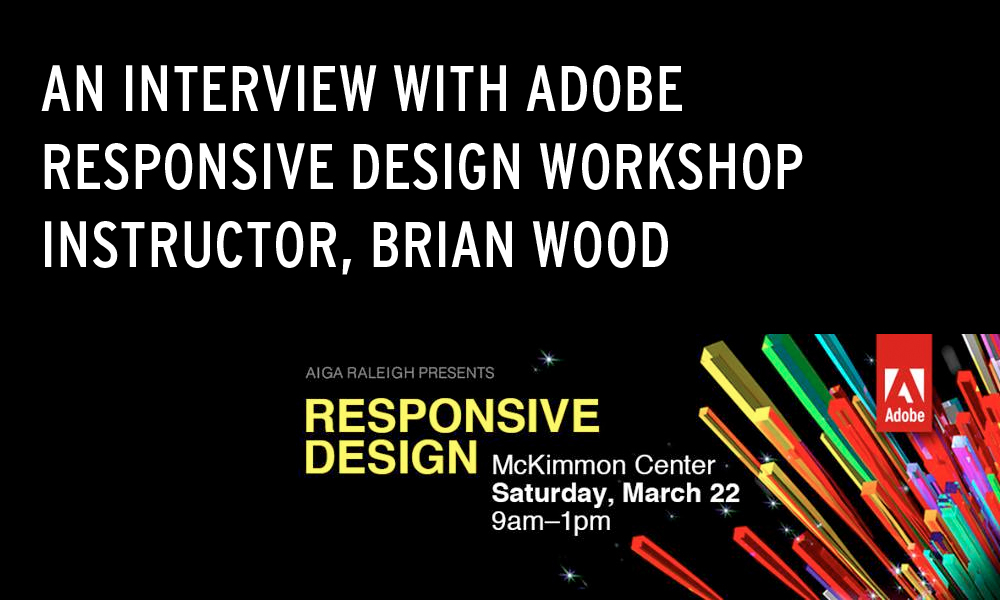 AN INTERVIEW WITH ADOBE RESPONSIVE DESIGN WORKSHOP INSTRUCTOR, BRIAN WOOD

AIGA RALEIGH PRESENTS

RESPONSIVE DESIGN

McKimmon Center
Saturday, March 22
9am–1pm

Adobe